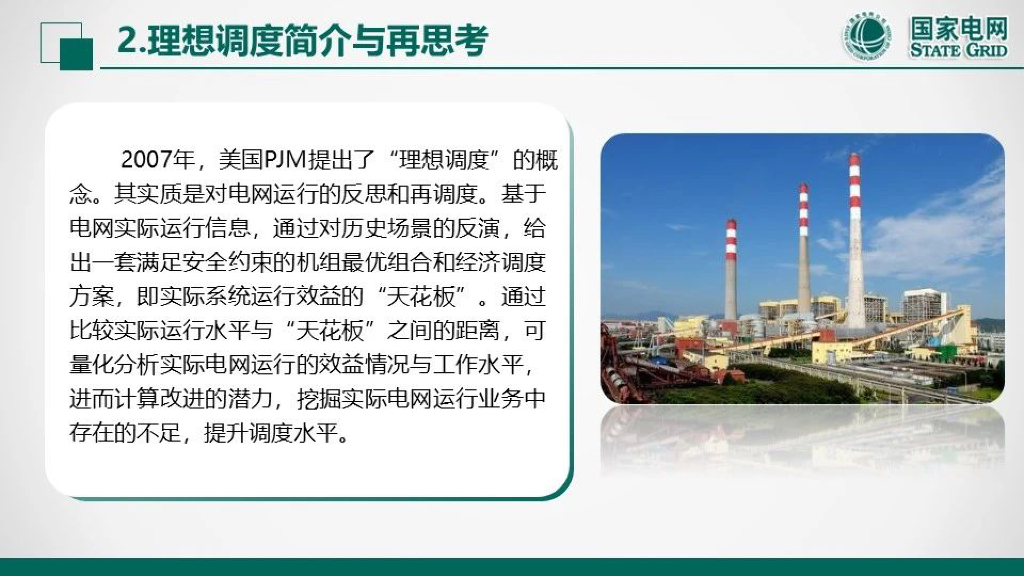 2.理想调度简介与再思考

国家电网
STATE GRID

2007年，美国PJM提出了“理想调度”的概念。其实质是对电网运行的反思和再调度。基于电网实际运行信息，通过对历史场景的反演，给出一套满足安全约束的机组最优组合和经济调度方案，即实际系统运行效益的“天花板”。通过比较实际运行水平与“天花板”之间的距离，可量化分析实际电网运行的效益情况与工作水平，进而计算改进的潜力，挖掘实际电网运行业务中存在的不足，提升调度水平。